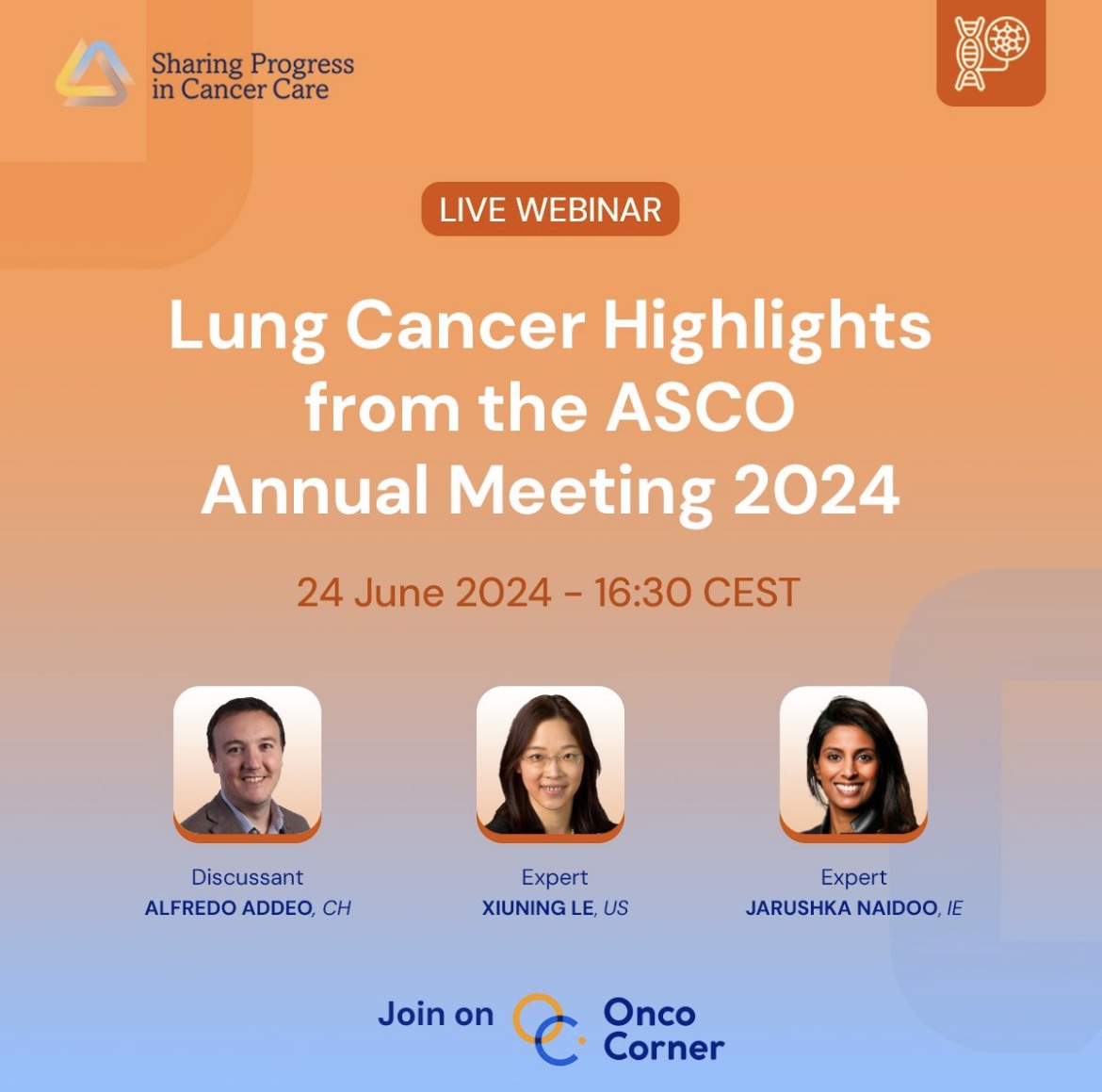 Sharing Progress in Cancer Care

LIVE WEBINAR

Lung Cancer Highlights from the ASCO Annual Meeting 2024

24 June 2024 - 16:30 CEST

Discussant
ALFREDO ADDEO, CH

Expert
XIUNING LE, US

Expert
JARUSHKA NAIDOO, IE

Join on Onco Corner